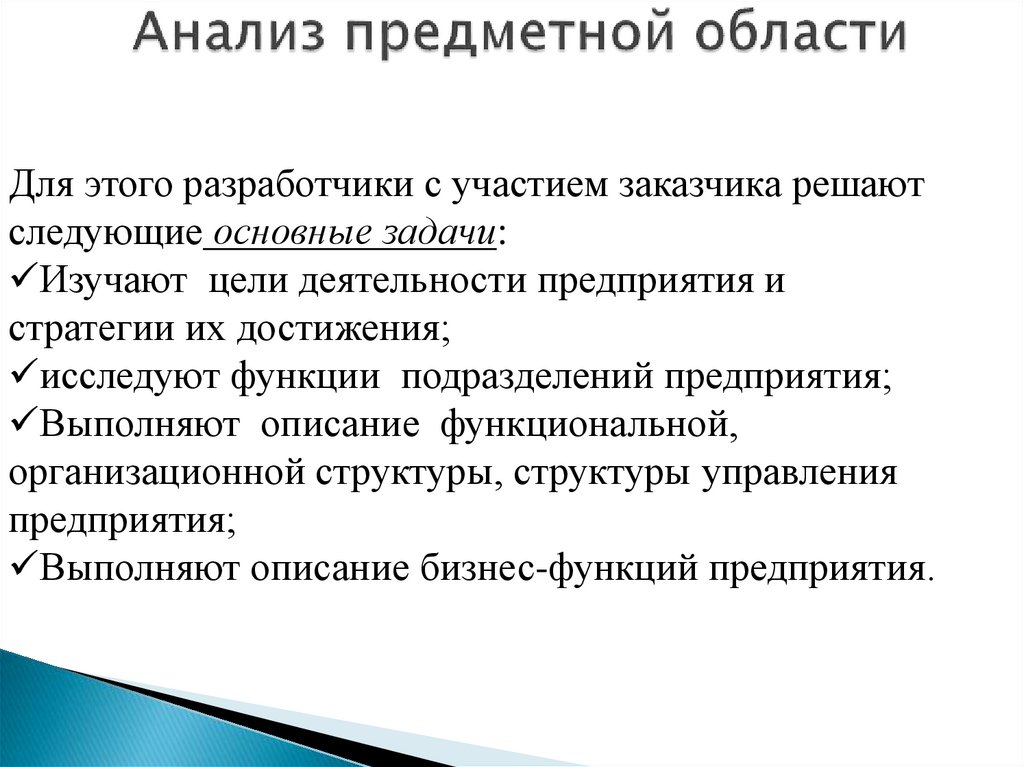 Анализ предметной области

Для этого разработчики с участием заказчика решают следующие основные задачи:
✓Изучают цели деятельности предприятия и стратегии их достижения;
✓исследуют функции подразделений предприятия;
✓Выполняют описание функциональной, организационной структуры, структуры управления предприятия;
✓Выполняют описание бизнес-функций предприятия.